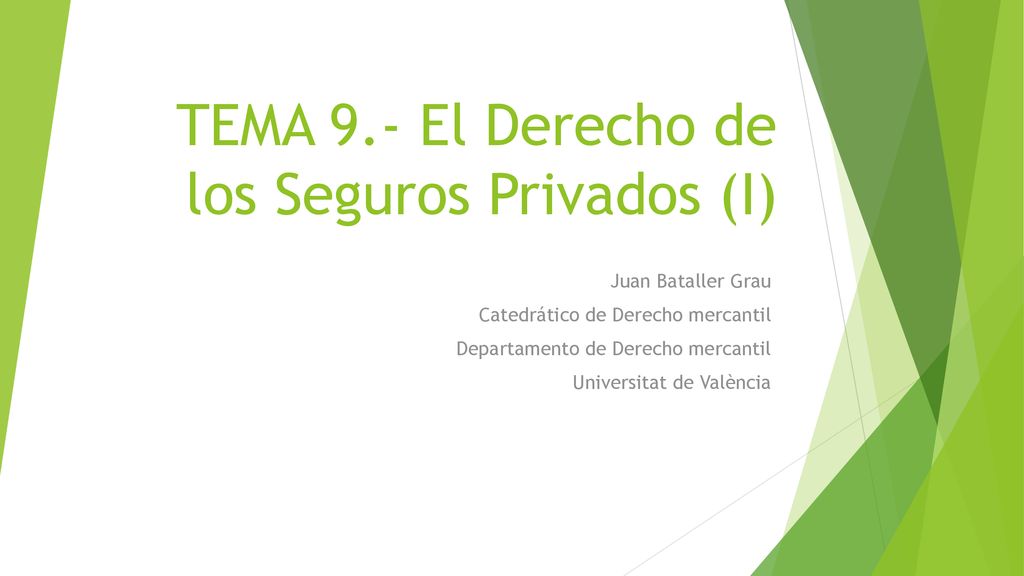 TEMA 9.- El Derecho de los Seguros Privados (I)

Juan Bataller Grau

Catedrático de Derecho mercantil

Departamento de Derecho mercantil

Universitat de València